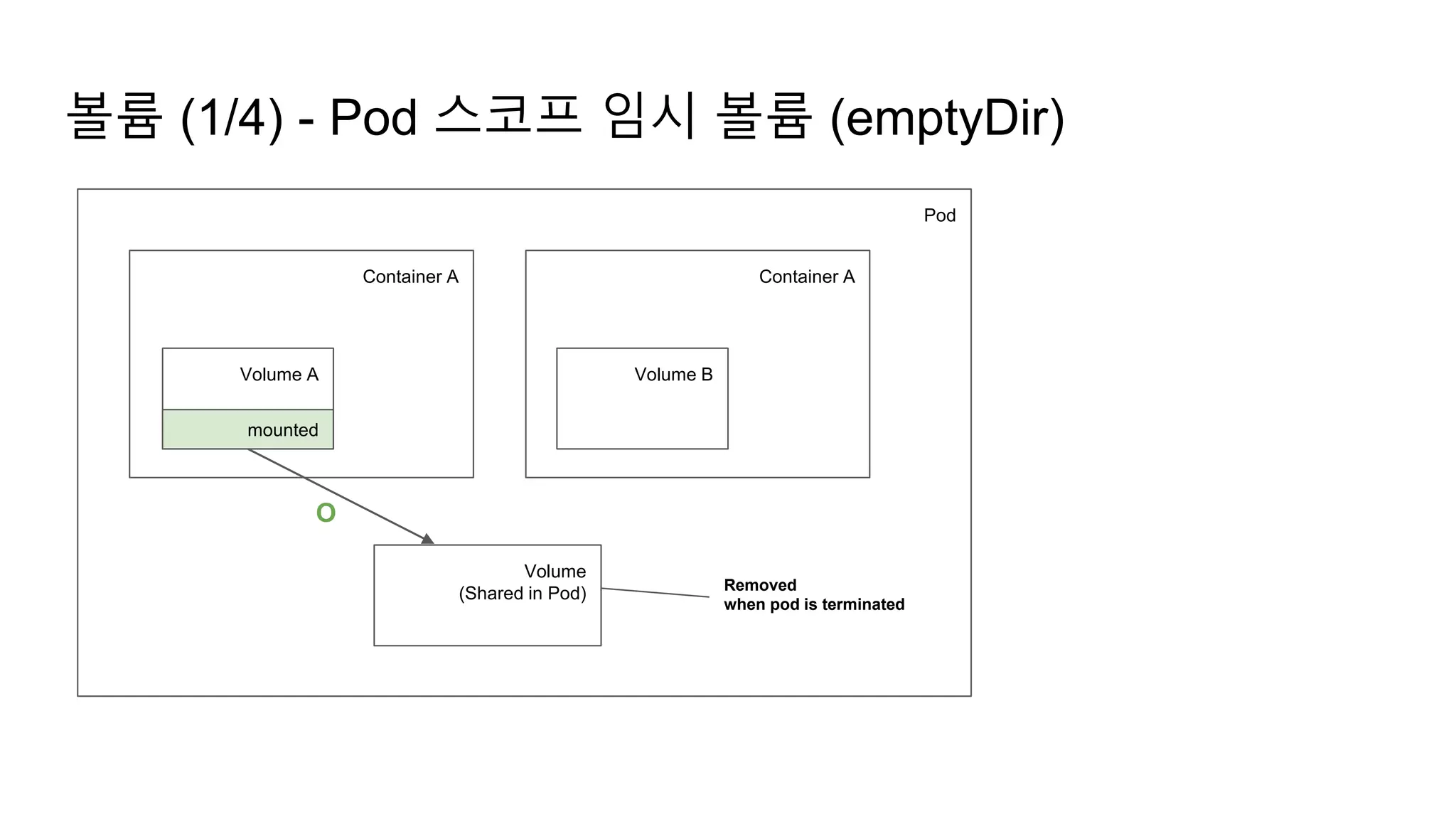 볼륨 (1/4) - Pod 스코프 임시 볼륨 (emptyDir)

Pod

Container A

Volume A

mounted

Container A

Volume B

O

Volume
(Shared in Pod)

Removed
when pod is terminated